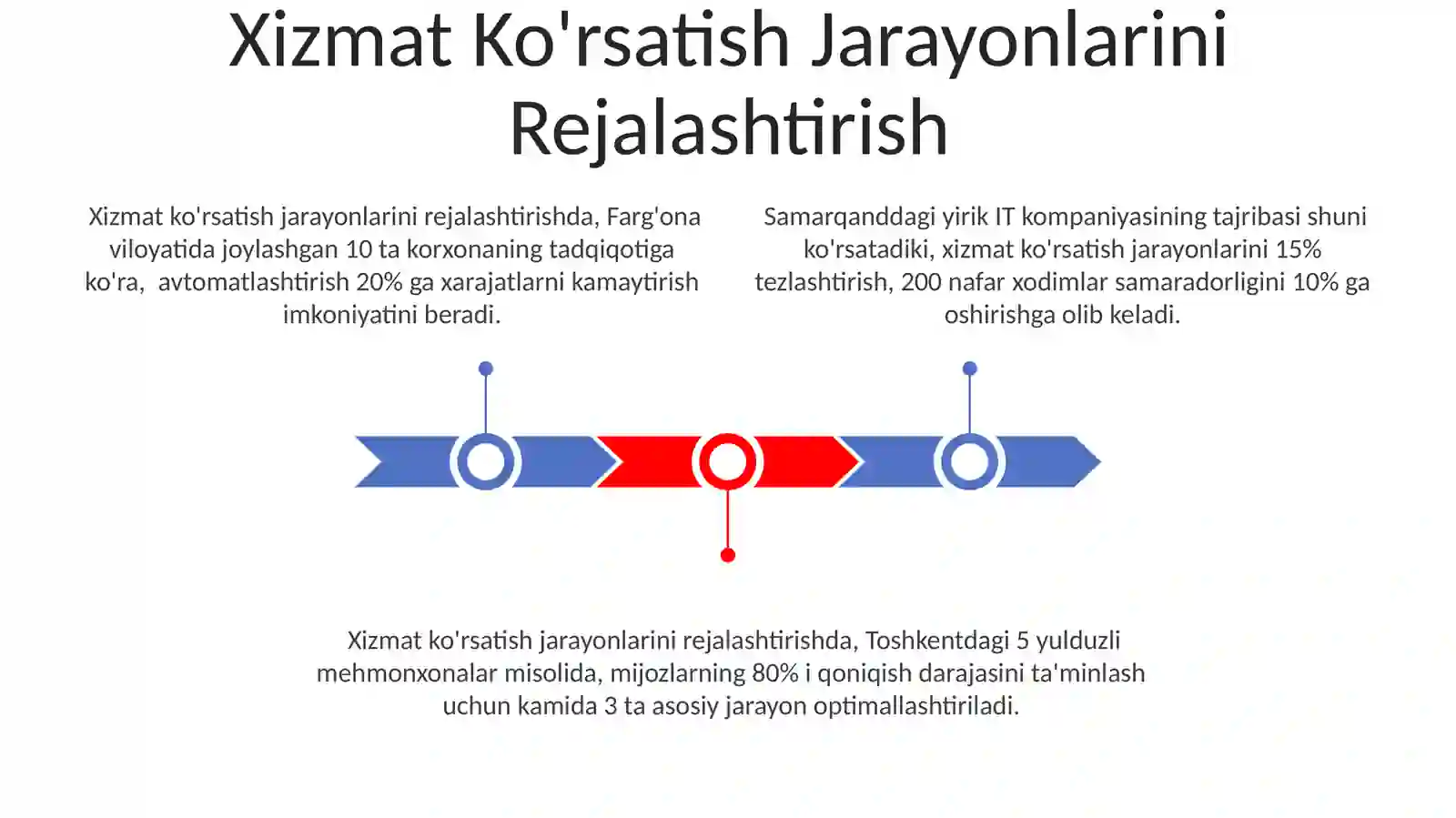 Xizmat Ko'rsatish Jarayonlarini Rejalashtirish

Xizmat ko'rsatish jarayonlarini rejalashtirishda, Farg'ona viloyatida joylashgan 10 ta korxonaning tadqiqotiga ko'ra, avtomatlashtirish 20% ga xarajatlarni kamaytirish imkoniyatini beradi.

Samarqanddagi yirik IT kompaniyasining tajribasi shuni ko'rsatadiki, xizmat ko'rsatish jarayonlarini 15% tezlashtirish, 200 nafar xodimlar samaradorligini 10% ga oshirishga olib keladi.

Xizmat ko'rsatish jarayonlarini rejalashtirishda, Toshkentdagi 5 yulduzli mehmonxonalar misolida, mijozlarning 80% i qoniqish darajasini ta'minlash uchun kamida 3 ta asosiy jarayon optimallashtiriladi.